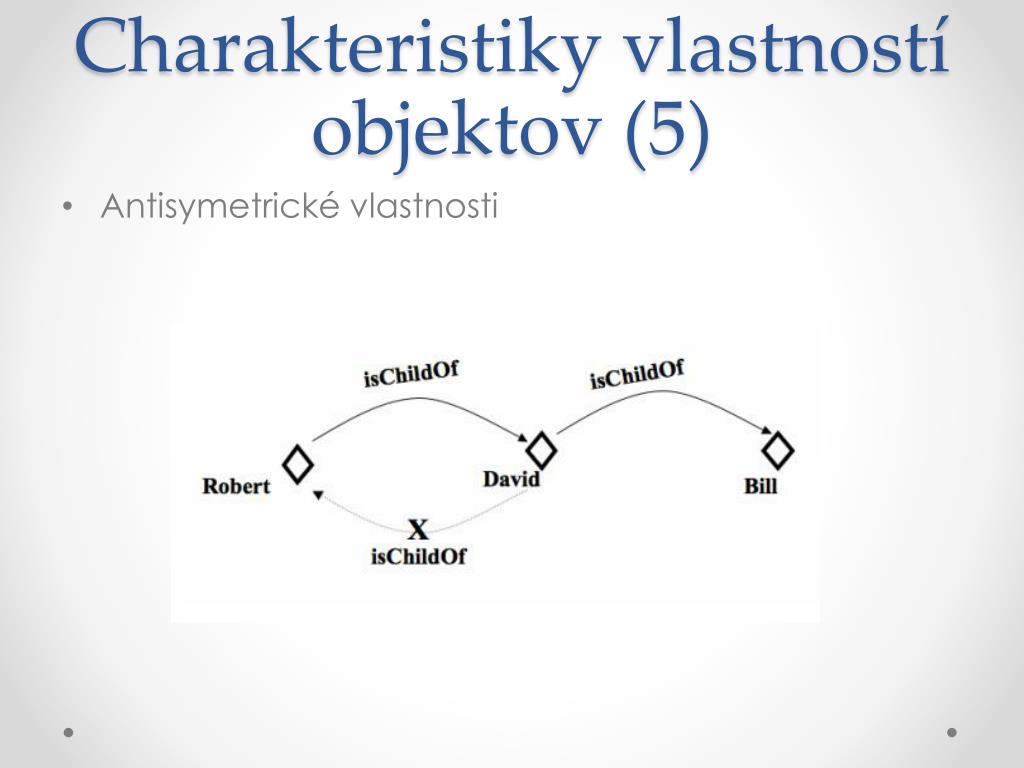 Charakteristiky vlastností objektov (5)

• Antisymetrické vlastnosti

isChildOf
isChildOf
Robert
David
Bill
X
isChildOf